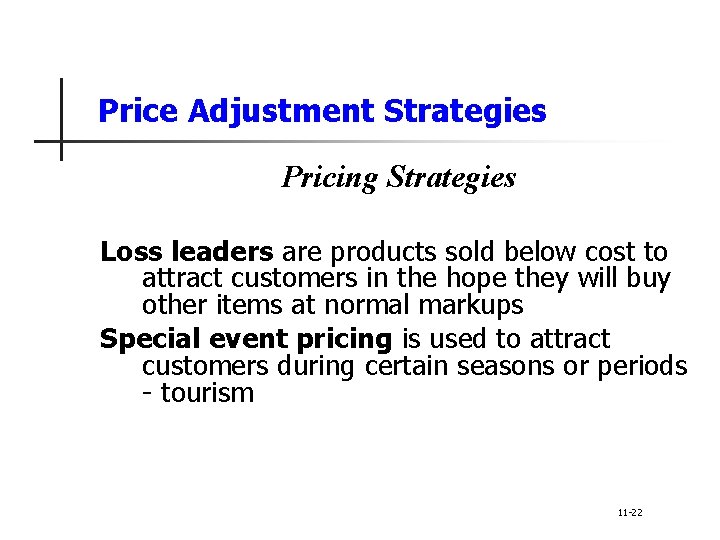 Price Adjustment Strategies

Pricing Strategies

Loss leaders are products sold below cost to attract customers in the hope they will buy other items at normal markups

Special event pricing is used to attract customers during certain seasons or periods - tourism

11-22